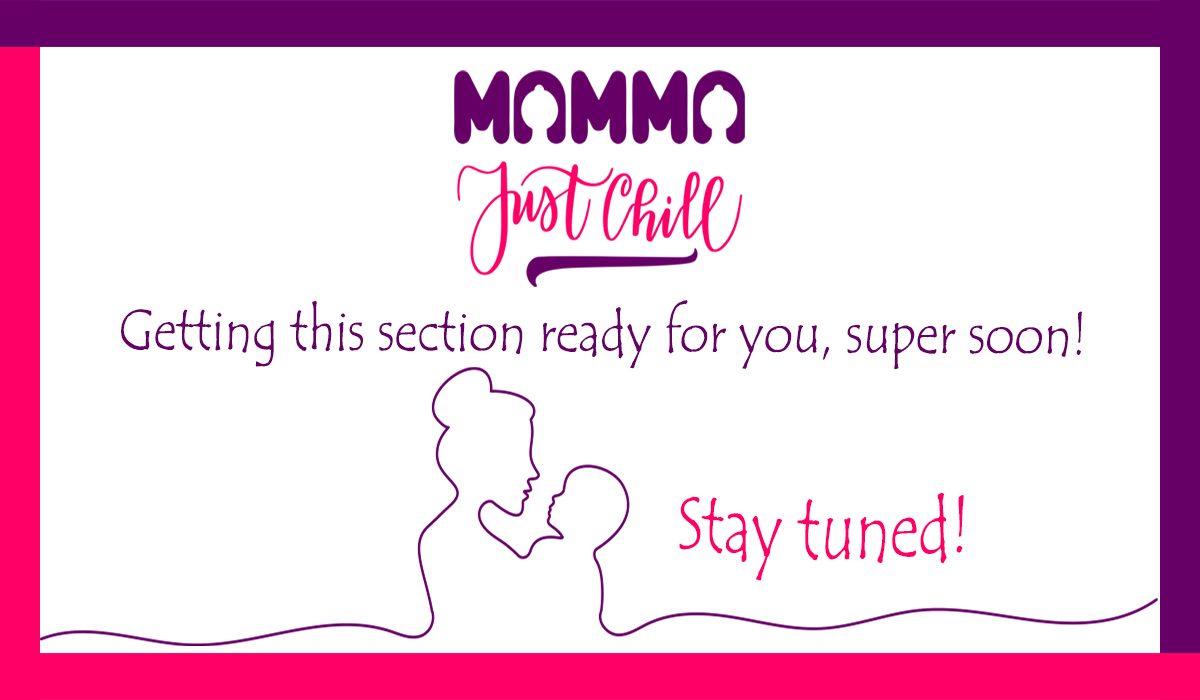 MAMMA
Just Chill

Getting this section ready for you, super soon!

Stay tuned!